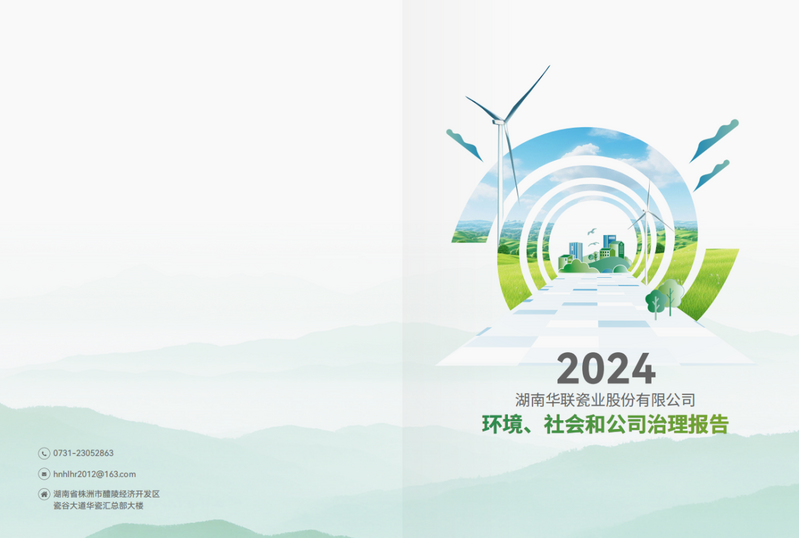 0731-23052863

hnhlhr2012@163.com

湖南省株洲市醴陵经济开发区
瓷谷大道华瓷汇总部大楼

2024

湖南华联瓷业股份有限公司

环境、社会和公司治理报告